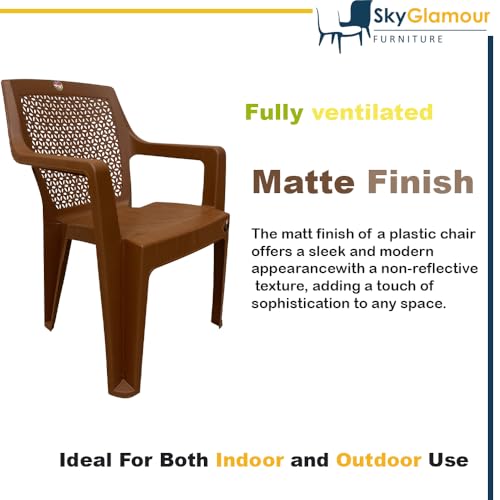 SkyGlamour
FURNITURE

Fully ventilated

Matte Finish

The matt finish of a plastic chair offers a sleek and modern appearancewith a non-reflective texture, adding a touch of sophistication to any space.

Ideal For Both Indoor and Outdoor Use